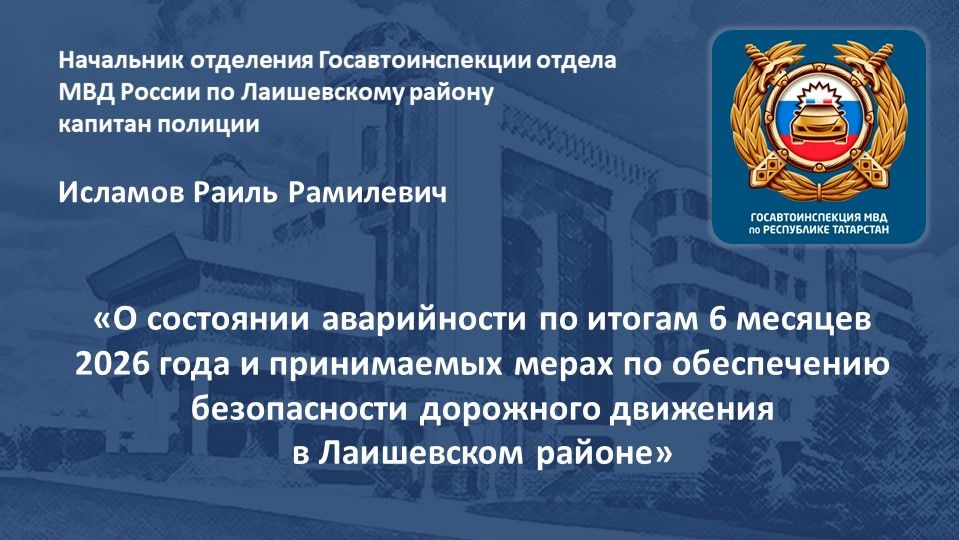 Начальник отделения Госавтоинспекции отдела МВД России по Лаишевскому району капитан полиции

Исламов Раиль Рамилевич

ГОСАВТОИНСПЕКЦИЯ МВД по РЕСПУБЛИКЕ ТАТАРСТАН

«О состоянии аварийности по итогам 6 месяцев 2026 года и принимаемых мерах по обеспечению безопасности дорожного движения в Лаишевском районе»